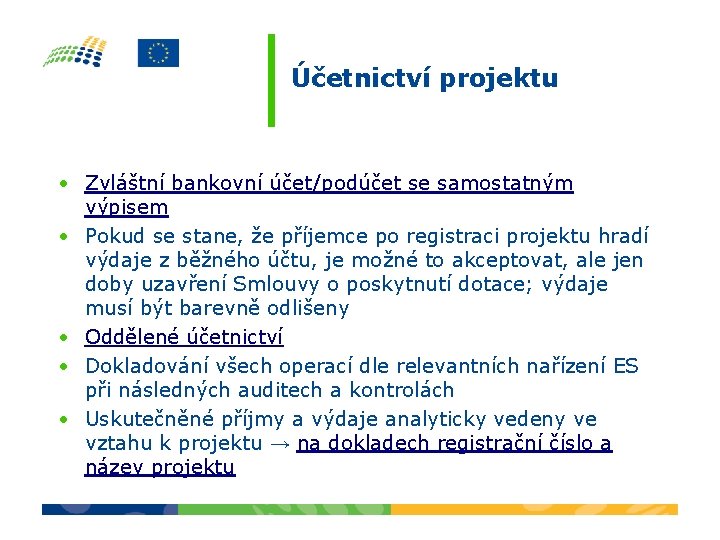 Účetnictví projektu

• Zvláštní bankovní účet/podúčet se samostatným výpisem
• Pokud se stane, že příjemce po registraci projektu hradí výdaje z běžného účtu, je možné to akceptovat, ale jen doby uzavření Smlouvy o poskytnutí dotace; výdaje musí být barevně odlišeny
• Oddělené účetnictví
• Dokladování všech operací dle relevantních nařízení ES při následných auditech a kontrolách
• Uskutečněné příjmy a výdaje analyticky vedeny ve vztahu k projektu → na dokladech registrační číslo a název projektu